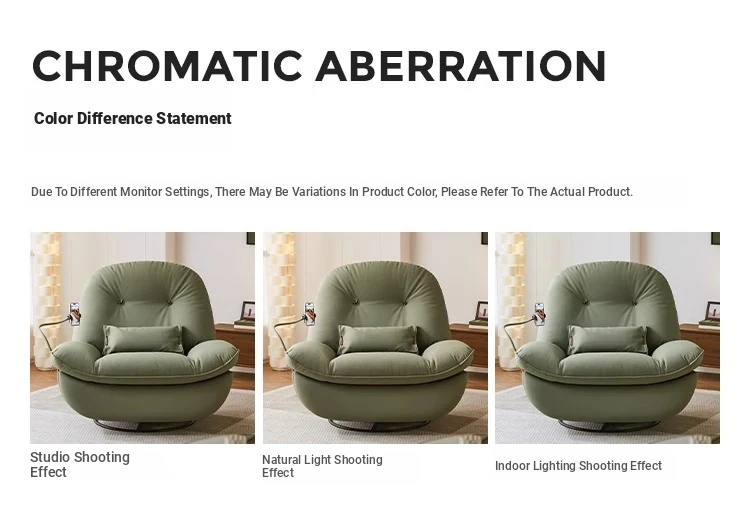 CHROMATIC ABERRATION

Color Difference Statement

Due To Different Monitor Settings, There May Be Variations In Product Color, Please Refer To The Actual Product.

Studio Shooting Effect

Natural Light Shooting Effect

Indoor Lighting Shooting Effect